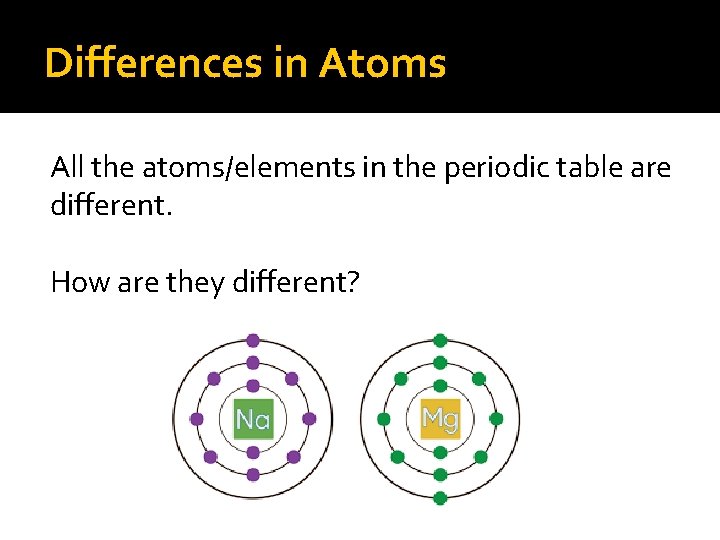 Differences in Atoms

All the atoms/elements in the periodic table are different.

How are they different?

Na

Mg